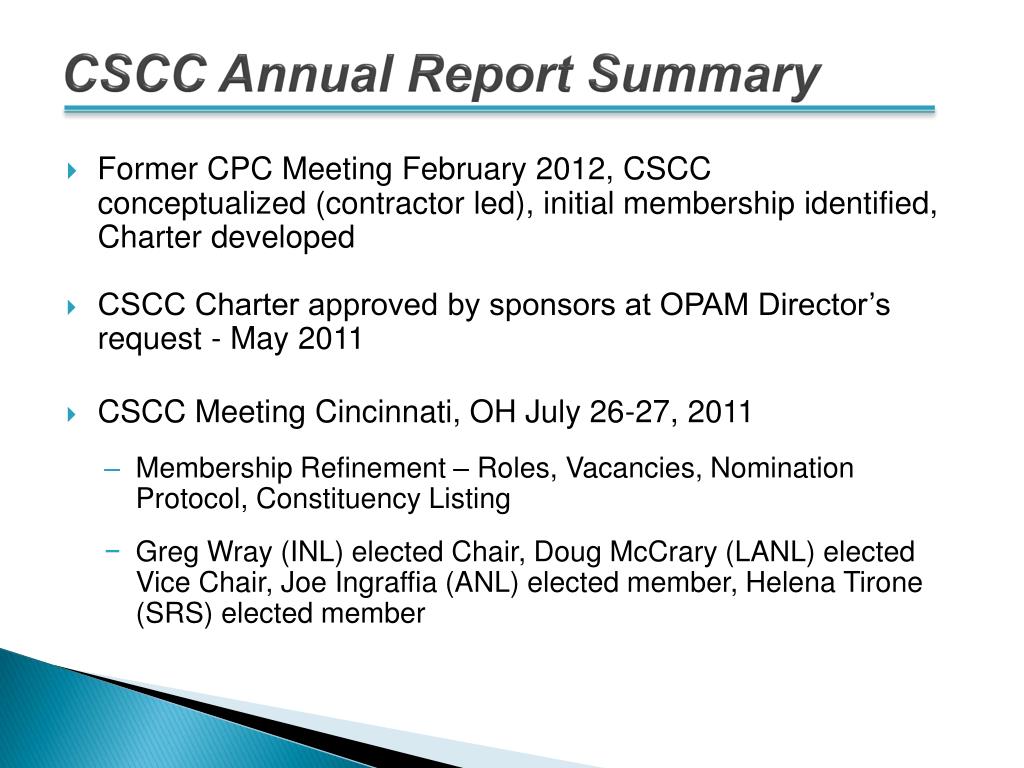 CSCC Annual Report Summary

Former CPC Meeting February 2012, CSCC conceptualized (contractor led), initial membership identified, Charter developed

CSCC Charter approved by sponsors at OPAM Director's request - May 2011

CSCC Meeting Cincinnati, OH July 26-27, 2011

– Membership Refinement – Roles, Vacancies, Nomination Protocol, Constituency Listing

− Greg Wray (INL) elected Chair, Doug McCrary (LANL) elected Vice Chair, Joe Ingraffia (ANL) elected member, Helena Tirone (SRS) elected member